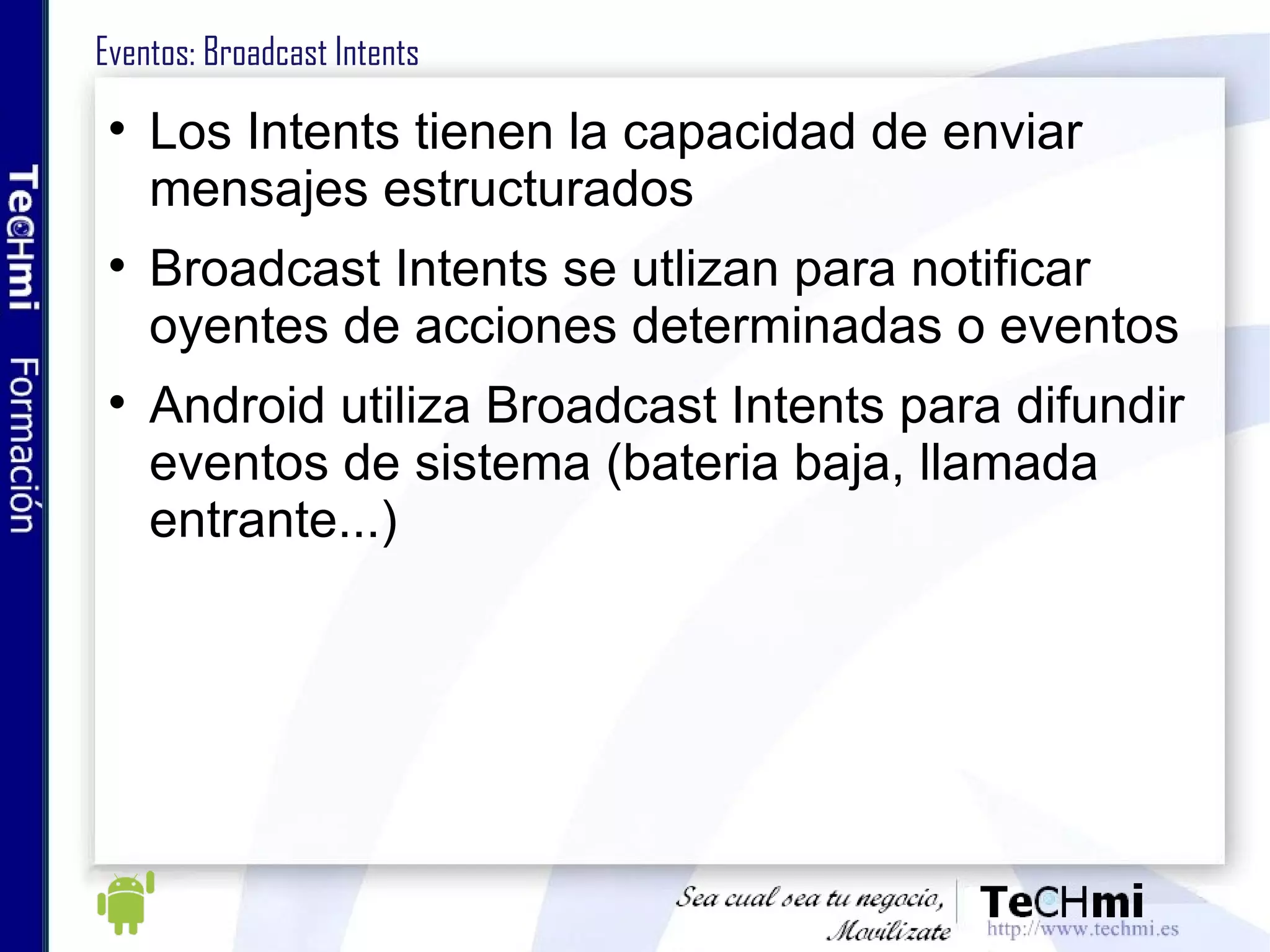 TeCHmi Formación

Eventos: Broadcast Intents

• Los Intents tienen la capacidad de enviar mensajes estructurados

• Broadcast Intents se utlizan para notificar oyentes de acciones determinadas o eventos

• Android utiliza Broadcast Intents para difundir eventos de sistema (bateria baja, llamada entrante...)

Sea cual sea tu negocio, Movilízate

TeCHmi
http://www.techmi.es